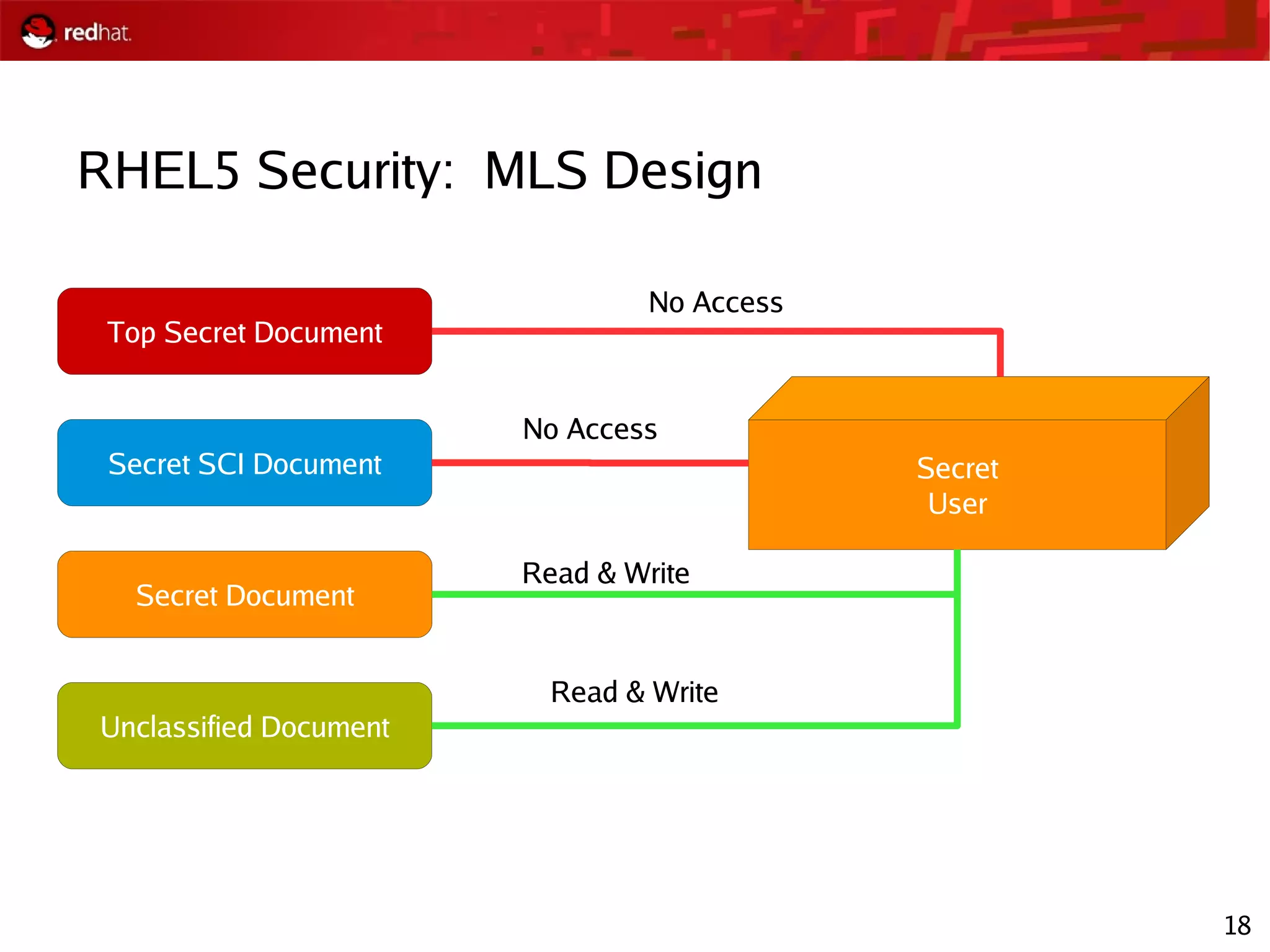 redhat.

RHEL5 Security: MLS Design

Top Secret Document

No Access

Secret SCI Document

No Access

Secret User

Secret Document

Read & Write

Unclassified Document

Read & Write

18